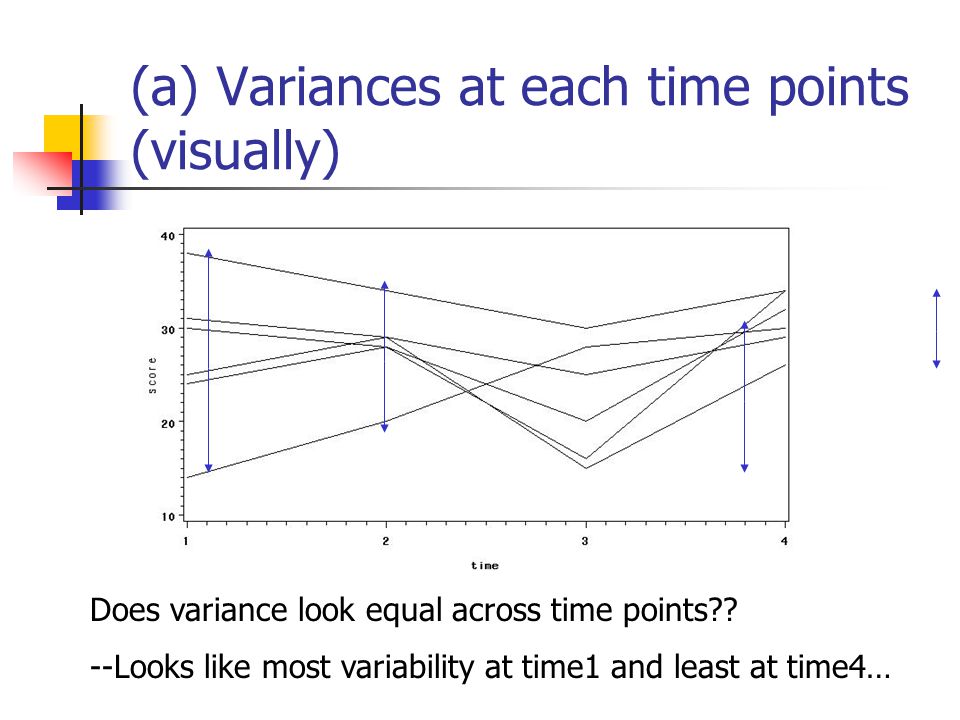 (a) Variances at each time points (visually)

40
30
20
10
score
1
2
3
4
time

Does variance look equal across time points??

--Looks like most variability at time1 and least at time4…